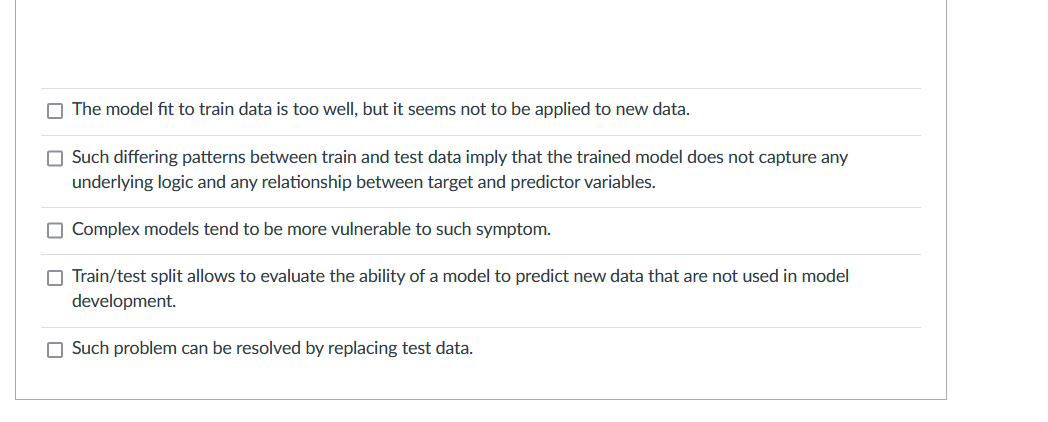 The model fit to train data is too well, but it seems not to be applied to new data.

Such differing patterns between train and test data imply that the trained model does not capture any underlying logic and any relationship between target and predictor variables.

Complex models tend to be more vulnerable to such symptom.

Train/test split allows to evaluate the ability of a model to predict new data that are not used in model development.

Such problem can be resolved by replacing test data.